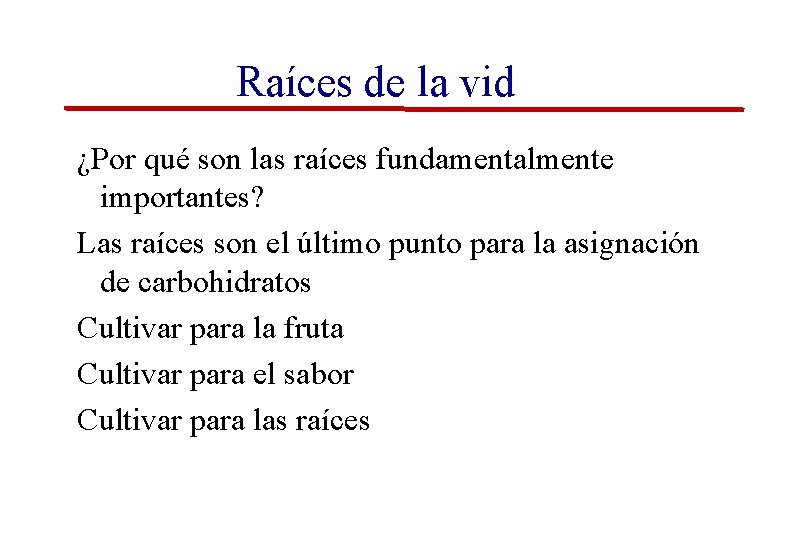 Raíces de la vid

¿Por qué son las raíces fundamentalmente importantes?

Las raíces son el último punto para la asignación de carbohidratos

Cultivar para la fruta

Cultivar para el sabor

Cultivar para las raíces